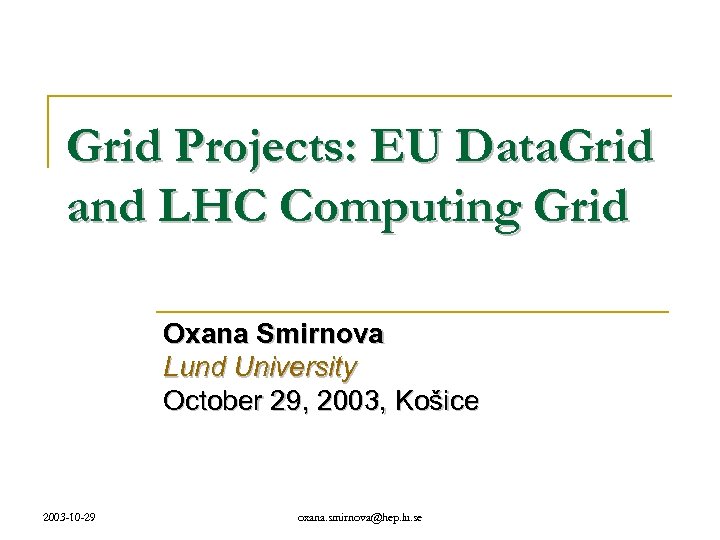 Grid Projects: EU DataGrid and LHC Computing Grid

Oxana Smirnova
Lund University
October 29, 2003, Košice

2003-10-29

oxana.smirnova@hep.lu.se